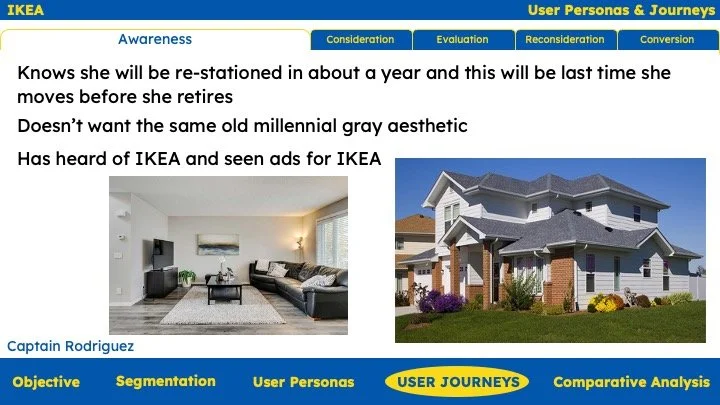 IKEA

User Personas & Journeys

Awareness

Consideration

Evaluation

Reconsideration

Conversion

Knows she will be re-stationed in about a year and this will be last time she moves before she retires

Doesn't want the same old millennial gray aesthetic

Has heard of IKEA and seen ads for IKEA

Captain Rodriguez

Objective

Segmentation

User Personas

USER JOURNEYS

Comparative Analysis